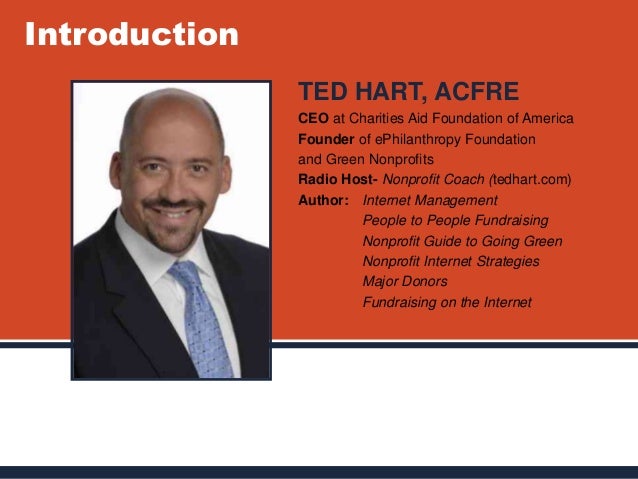 Introduction

TED HART, ACFRE

CEO at Charities Aid Foundation of America
Founder of ePhilanthropy Foundation and Green Nonprofits
Radio Host- Nonprofit Coach (tedhart.com)
Author: Internet Management
People to People Fundraising
Nonprofit Guide to Going Green
Nonprofit Internet Strategies
Major Donors
Fundraising on the Internet